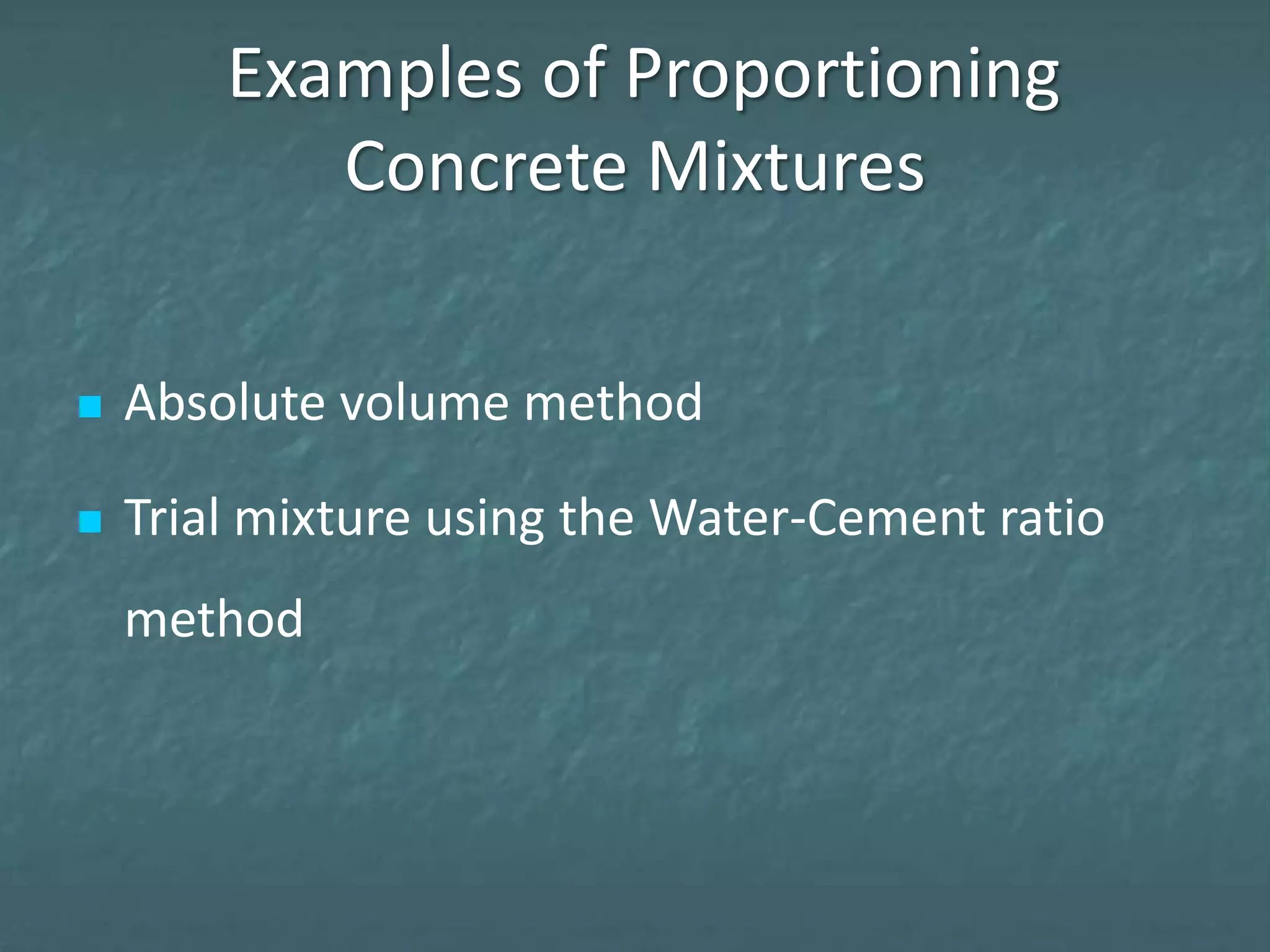 Examples of Proportioning Concrete Mixtures

- Absolute volume method
- Trial mixture using the Water-Cement ratio method